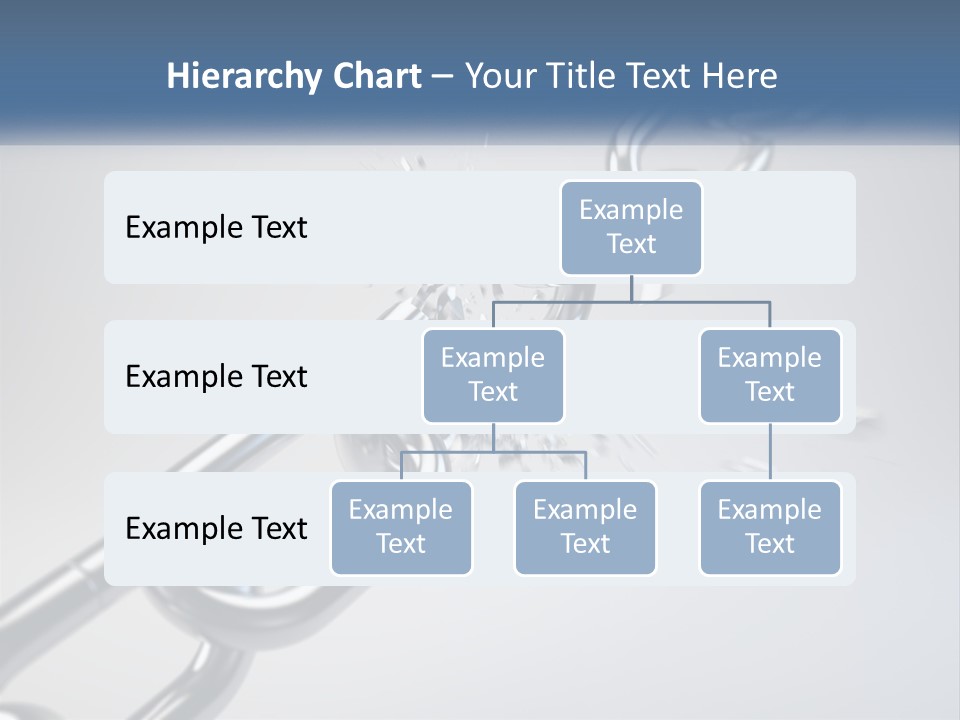 Hierarchy Chart – Your Title Text Here

Example Text

Example Text

Example Text

Example Text

Example Text

Example Text

Example Text

Example Text

Example Text